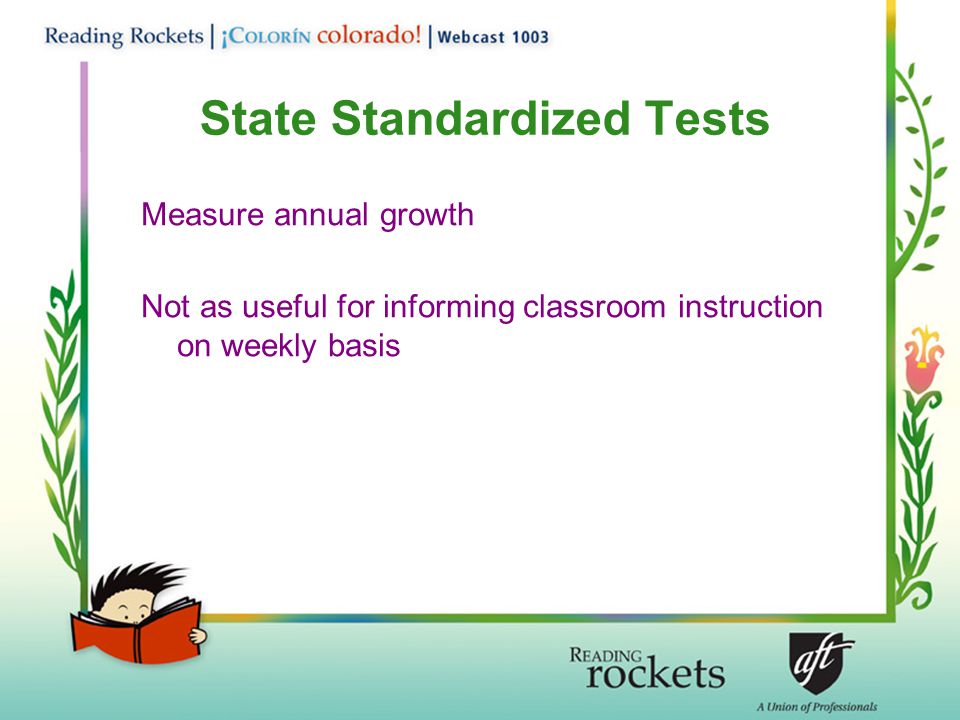 Reading Rockets | ¡Colorín colorado! | Webcast 1003

State Standardized Tests

Measure annual growth

Not as useful for informing classroom instruction on weekly basis

Reading rockets

aft
A Union of Professionals